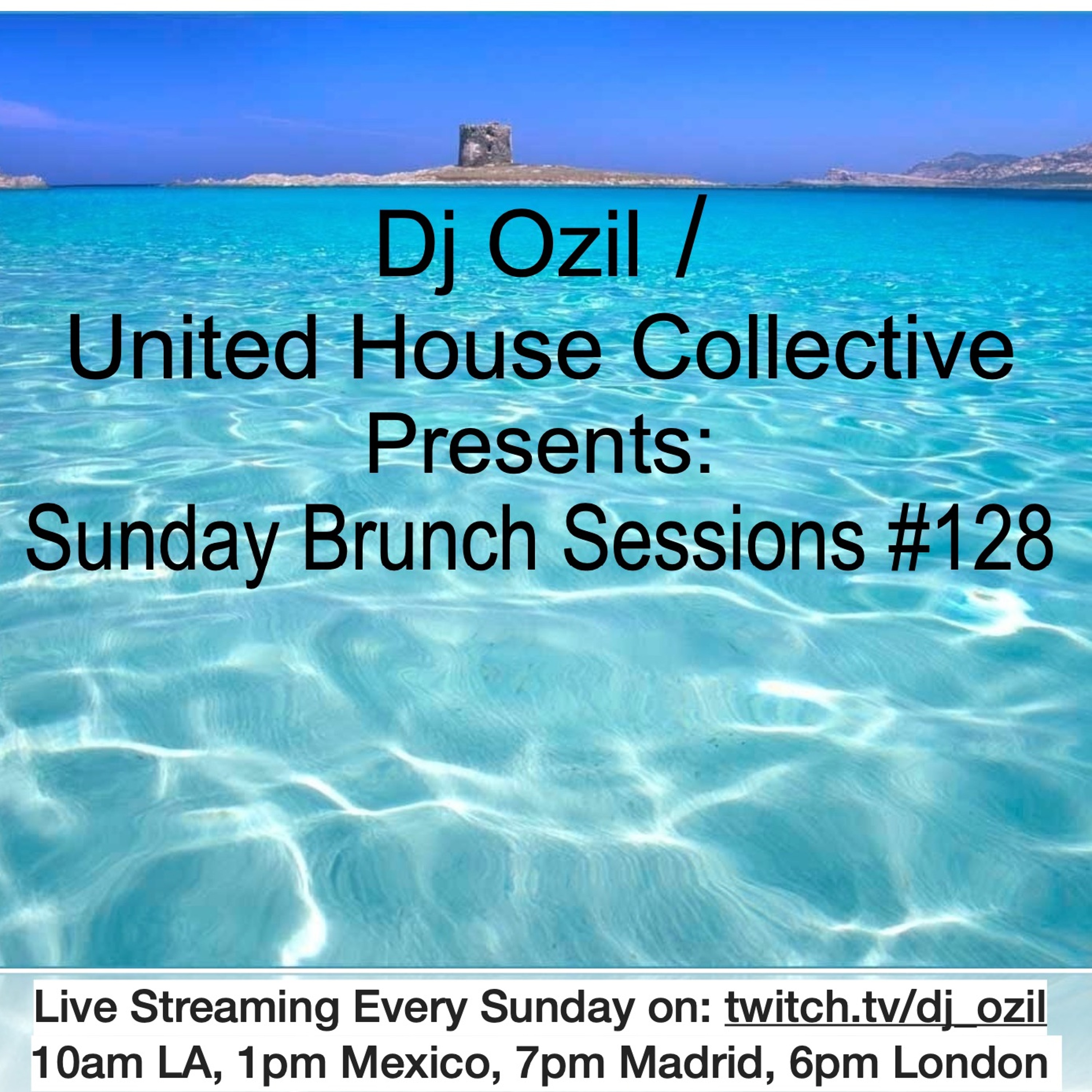 Dj Ozil /
United House Collective
Presents:
Sunday Brunch Sessions #128

Live Streaming Every Sunday on: twitch.tv/dj_ozil
10am LA, 1pm Mexico, 7pm Madrid, 6pm London